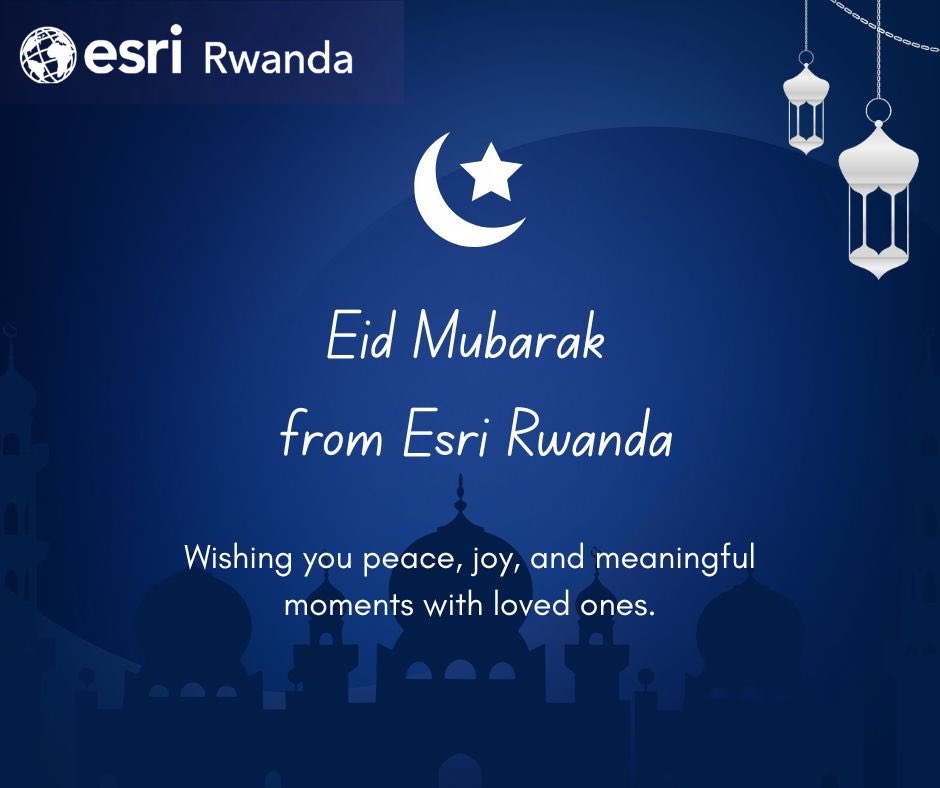 esri Rwanda

Eid Mubarak
from Esri Rwanda

Wishing you peace, joy, and meaningful moments with loved ones.